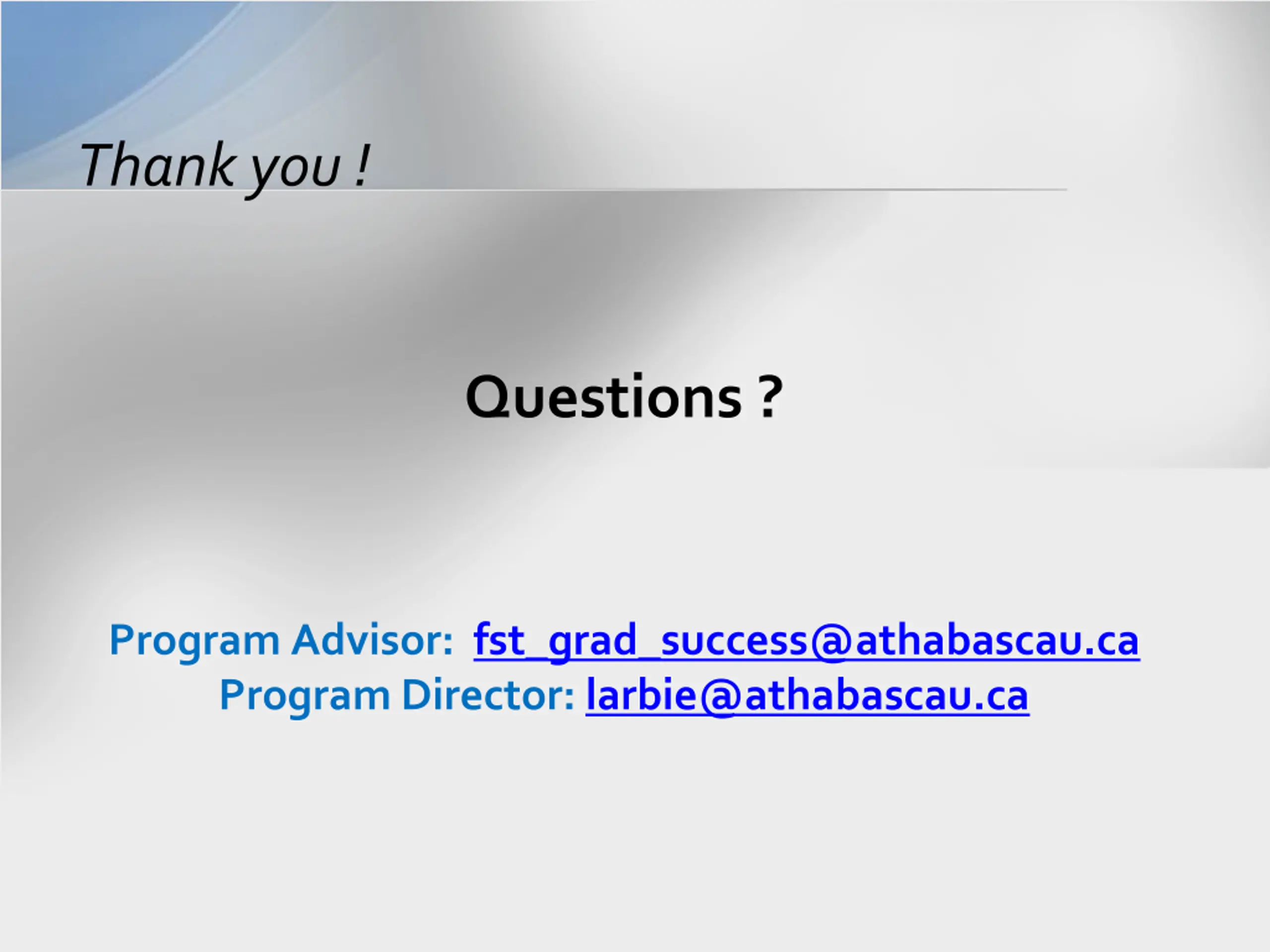 Thank you !

Questions ?

Program Advisor: fst_grad_success@athabascau.ca
Program Director: larbie@athabascau.ca